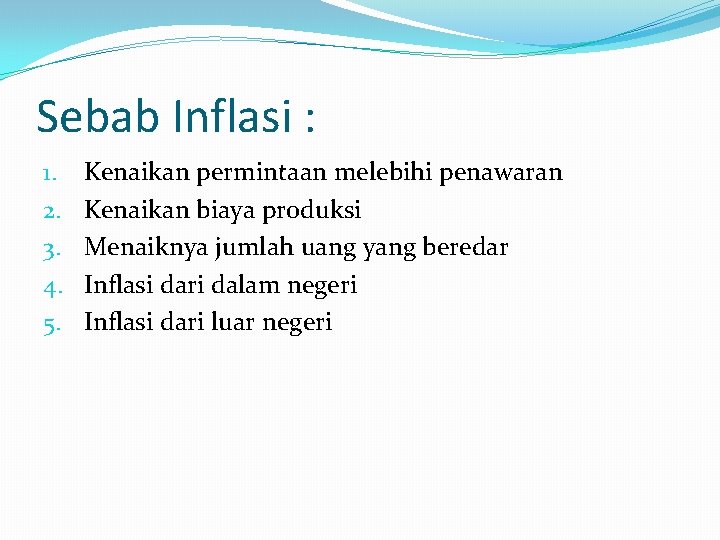 Sebab Inflasi :

1. Kenaikan permintaan melebihi penawaran
2. Kenaikan biaya produksi
3. Menaiknya jumlah uang yang beredar
4. Inflasi dari dalam negeri
5. Inflasi dari luar negeri